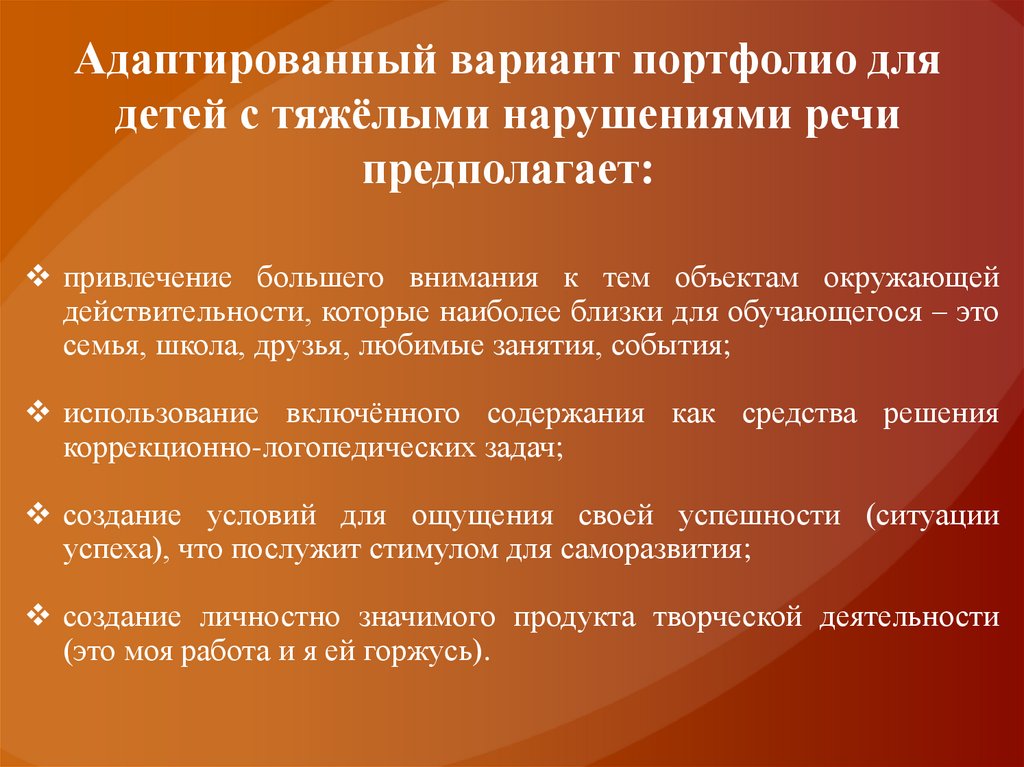 Адаптированный вариант портфолио для детей с тяжёлыми нарушениями речи предполагает:

❖ привлечение большего внимания к тем объектам окружающей действительности, которые наиболее близки для обучающегося – это семья, школа, друзья, любимые занятия, события;

❖ использование включённого содержания как средства решения коррекционно-логопедических задач;

❖ создание условий для ощущения своей успешности (ситуации успеха), что послужит стимулом для саморазвития;

❖ создание личностно значимого продукта творческой деятельности (это моя работа и я ей горжусь).